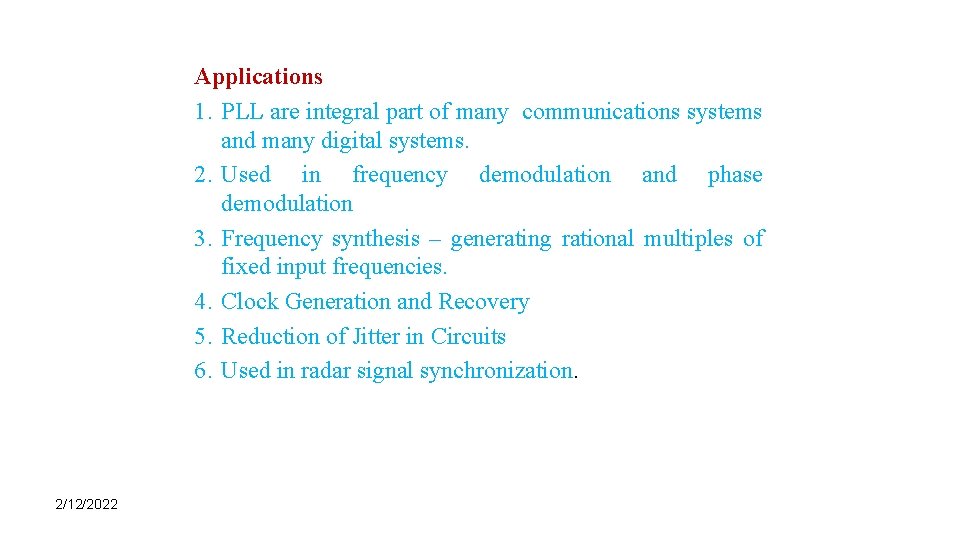 Applications
1. PLL are integral part of many communications systems and many digital systems.
2. Used in frequency demodulation and phase demodulation
3. Frequency synthesis – generating rational multiples of fixed input frequencies.
4. Clock Generation and Recovery
5. Reduction of Jitter in Circuits
6. Used in radar signal synchronization.

2/12/2022